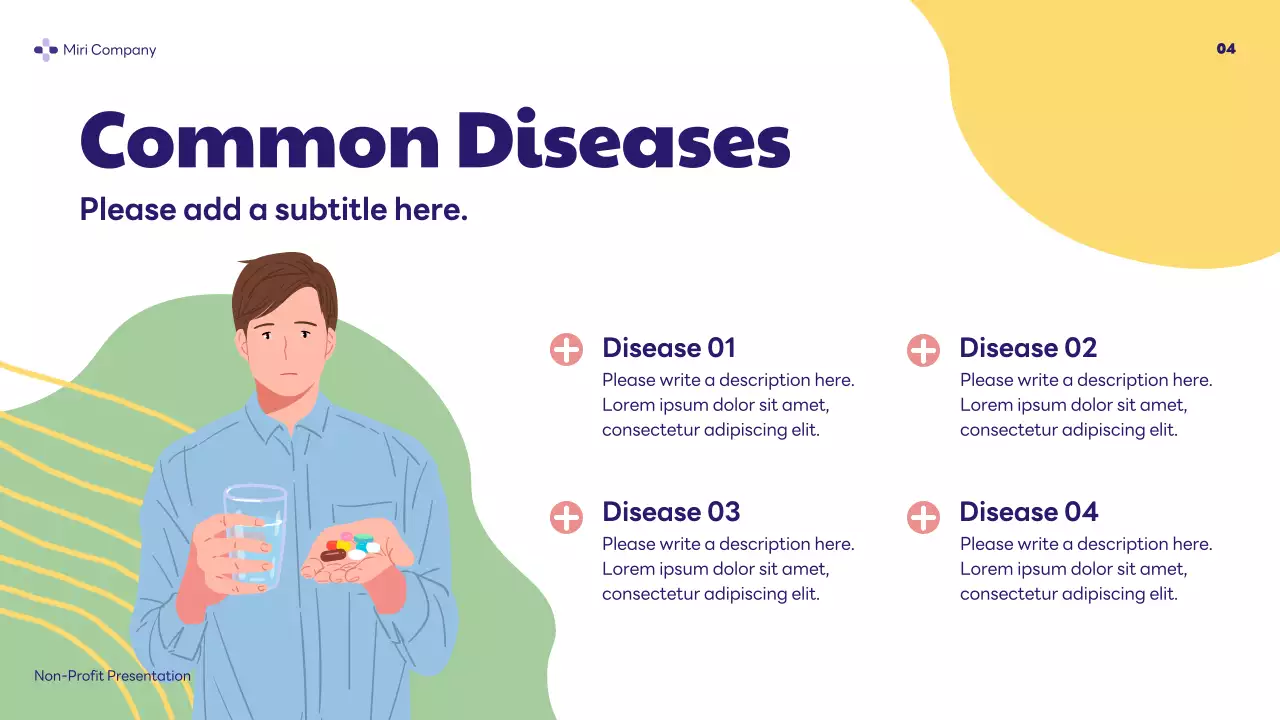 Miri Company

04

Common Diseases

Please add a subtitle here.

Disease 01
Please write a description here. Lorem ipsum dolor sit amet, consectetur adipiscing elit.

Disease 02
Please write a description here. Lorem ipsum dolor sit amet, consectetur adipiscing elit.

Disease 03
Please write a description here. Lorem ipsum dolor sit amet, consectetur adipiscing elit.

Disease 04
Please write a description here. Lorem ipsum dolor sit amet, consectetur adipiscing elit.

Non-Profit Presentation